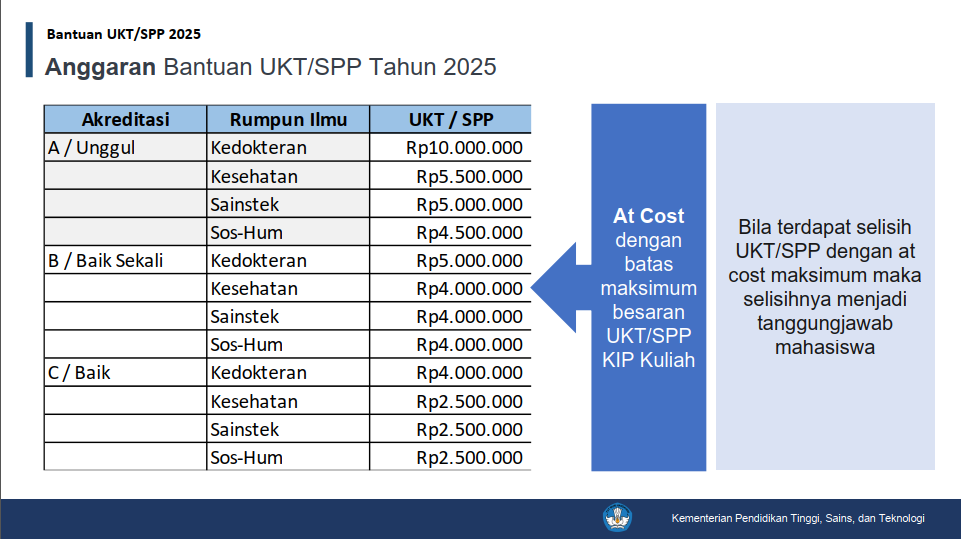 Bantuan UKT/SPP 2025

Anggaran Bantuan UKT/SPP Tahun 2025

| Akreditasi | Rumpun Ilmu | UKT / SPP |
|---|---|---|
| A / Unggul | Kedokteran | Rp10.000.000 |
| | Kesehatan | Rp5.500.000 |
| | Sainstek | Rp5.000.000 |
| | Sos-Hum | Rp4.500.000 |
| B / Baik Sekali | Kedokteran | Rp5.000.000 |
| | Kesehatan | Rp4.000.000 |
| | Sainstek | Rp4.000.000 |
| | Sos-Hum | Rp4.000.000 |
| C / Baik | Kedokteran | Rp4.000.000 |
| | Kesehatan | Rp2.500.000 |
| | Sainstek | Rp2.500.000 |
| | Sos-Hum | Rp2.500.000 |

At Cost dengan batas maksimum besaran UKT/SPP KIP Kuliah

Bila terdapat selisih UKT/SPP dengan at cost maksimum maka selisihnya menjadi tanggungjawab mahasiswa

Kementerian Pendidikan Tinggi, Sains, dan Teknologi